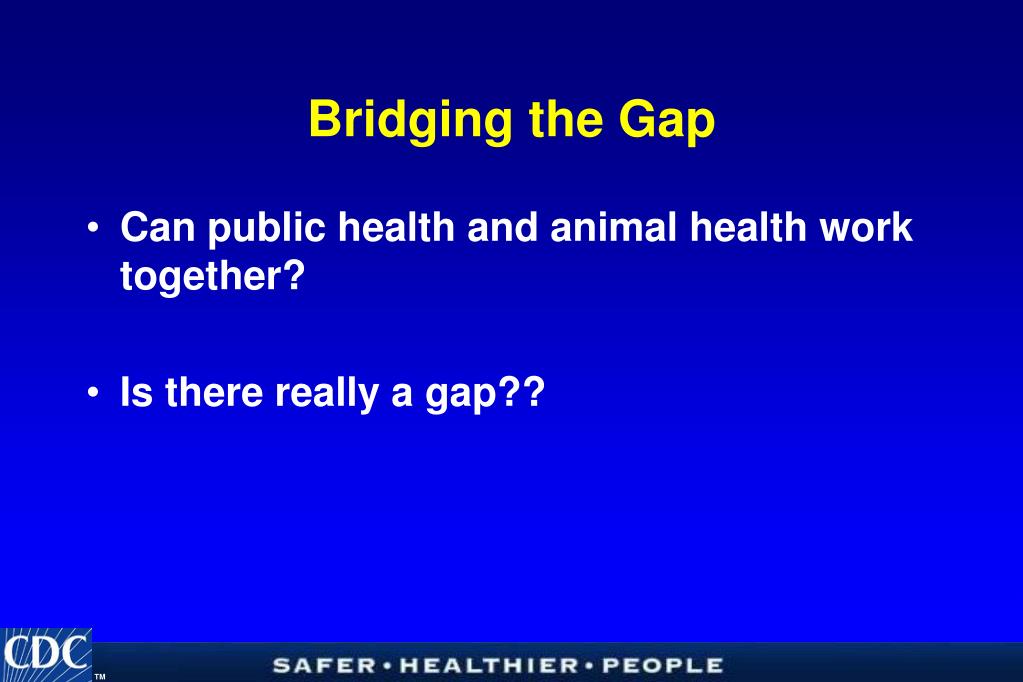 Bridging the Gap

• Can public health and animal health work together?

• Is there really a gap??

CDC™

SAFER • HEALTHIER • PEOPLE